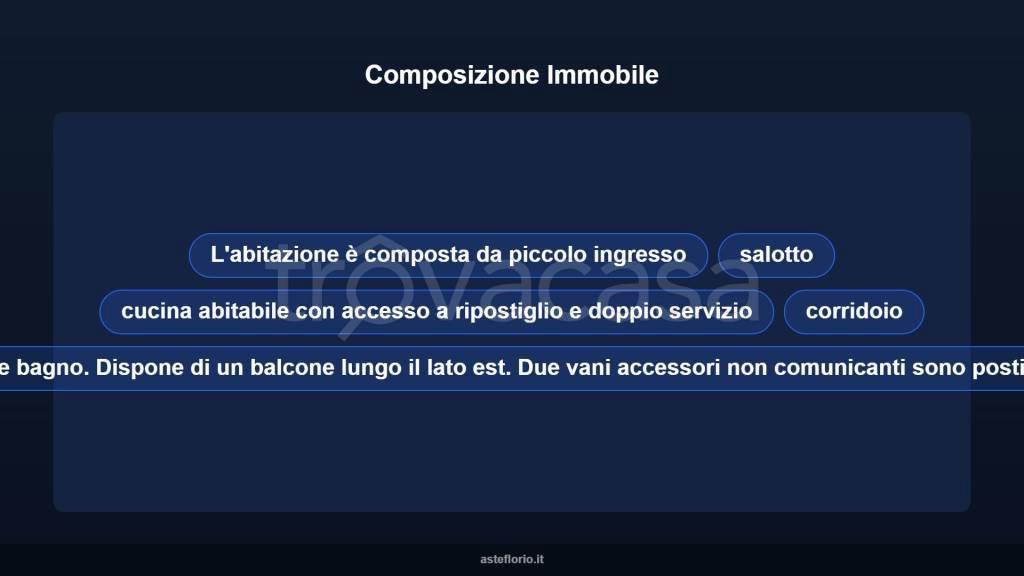 Composizione Immobile

L'abitazione è composta da piccolo ingresso

salotto

cucina abitabile con accesso a ripostiglio e doppio servizio

corridoio

e bagno. Dispone di un balcone lungo il lato est. Due vani accessori non comunicanti sono posti

trovacasa

asteflorio.it